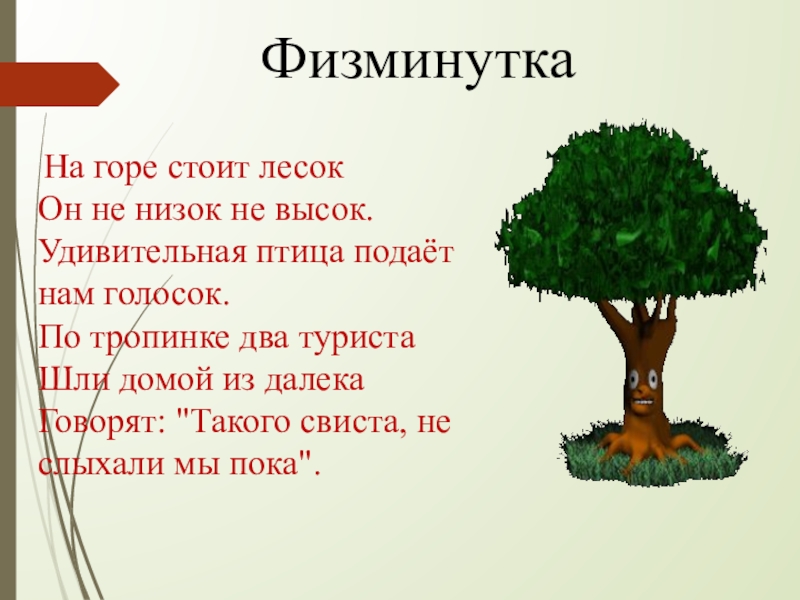 Физминутка

На горе стоит лесок
Он не низок не высок.
Удивительная птица подаёт нам голосок.
По тропинке два туриста
Шли домой из далека
Говорят: "Такого свиста, не слыхали мы пока".